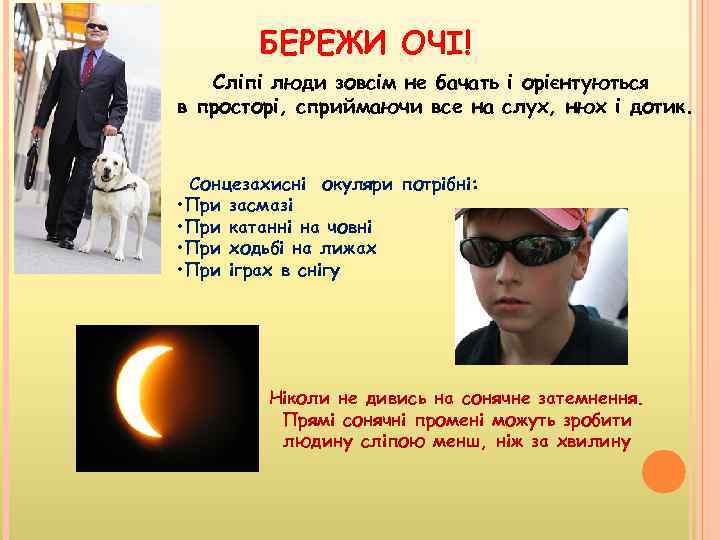 БЕРЕЖИ ОЧІ!

Сліпі люди зовсім не бачать і орієнтуються в просторі, сприймаючи все на слух, нюх і дотик.

Сонцезахисні окуляри потрібні:
•При засмазі
•При катанні на човні
•При ходьбі на лижах
•При іграх в снігу

Ніколи не дивись на сонячне затемнення. Прямі сонячні промені можуть зробити людину сліпою менш, ніж за хвилину